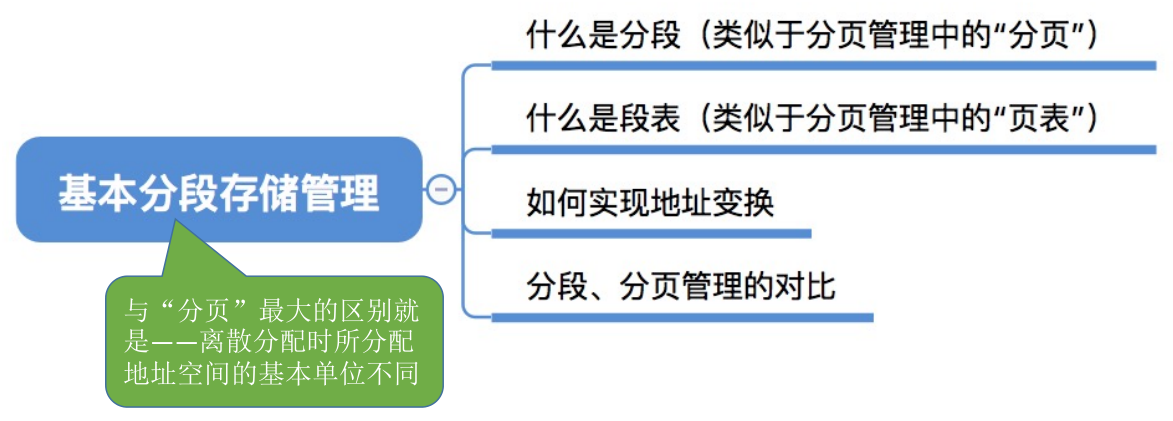 基本分段存储管理

与“分页”最大的区别就是——离散分配时所分配地址空间的基本单位不同

什么是分段（类似于分页管理中的“分页”）

什么是段表（类似于分页管理中的“页表”）

如何实现地址变换

分段、分页管理的对比